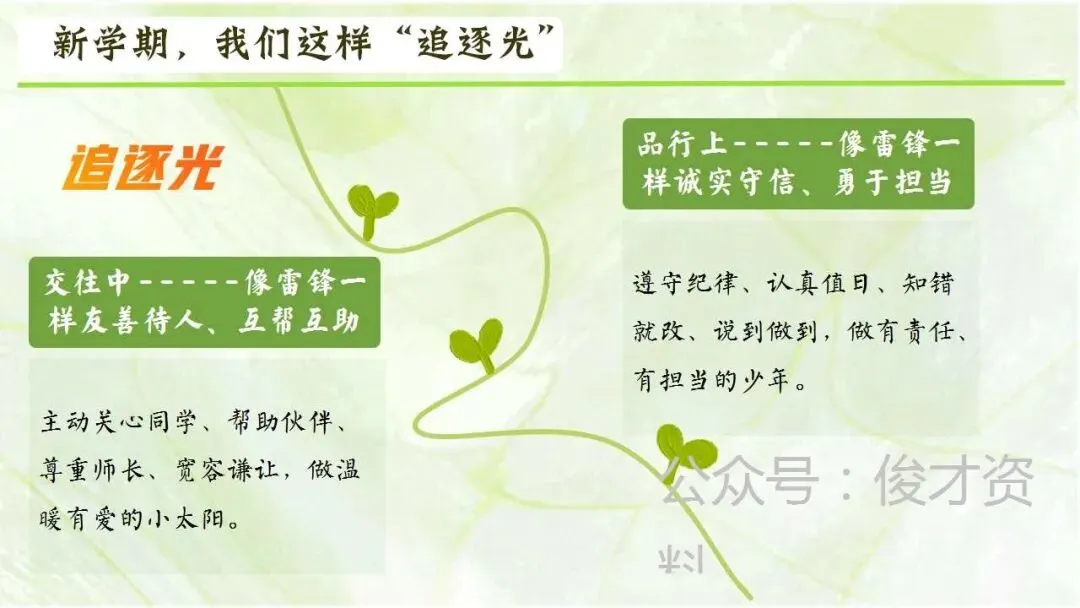 新学期，我们这样“追逐光”

追逐光

交往中-----像雷锋一样友善待人、互帮互助

主动关心同学、帮助伙伴、尊重师长、宽容谦让，做温暖有爱的小太阳。

品行上-----像雷锋一样诚实守信、勇于担当

遵守纪律、认真值日、知错就改、说到做到，做有责任、有担当的少年。

公众号：俊才资料